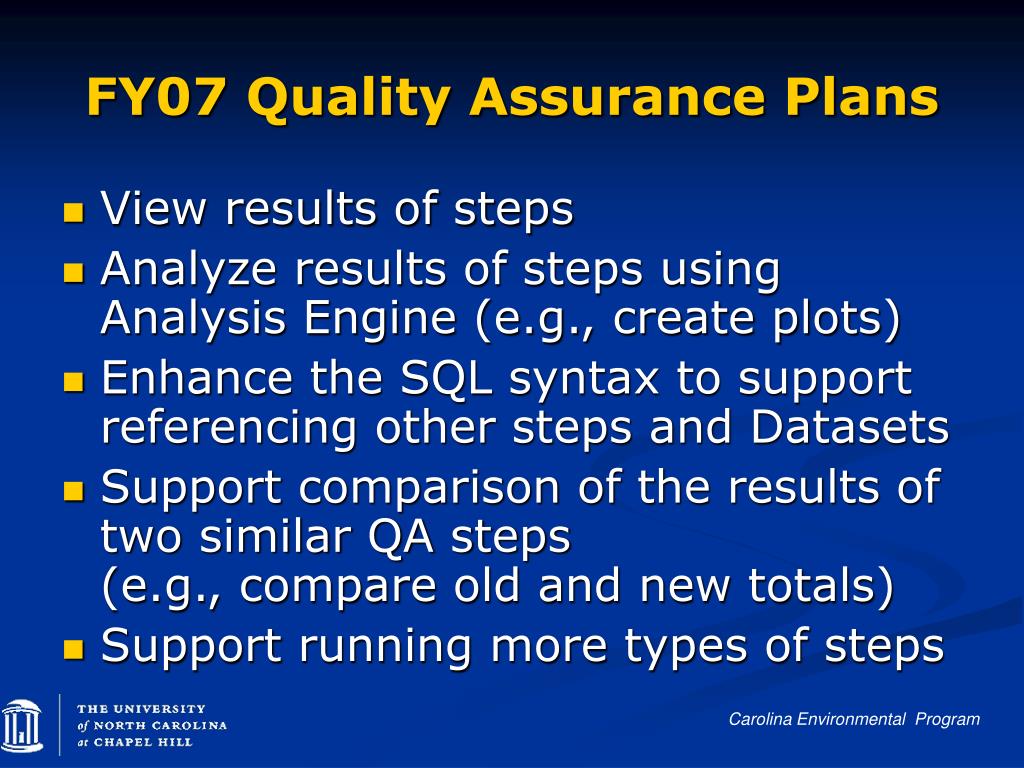 FY07 Quality Assurance Plans

- View results of steps
- Analyze results of steps using Analysis Engine (e.g., create plots)
- Enhance the SQL syntax to support referencing other steps and Datasets
- Support comparison of the results of two similar QA steps
(e.g., compare old and new totals)
- Support running more types of steps

THE UNIVERSITY of NORTH CAROLINA at CHAPEL HILL

Carolina Environmental Program